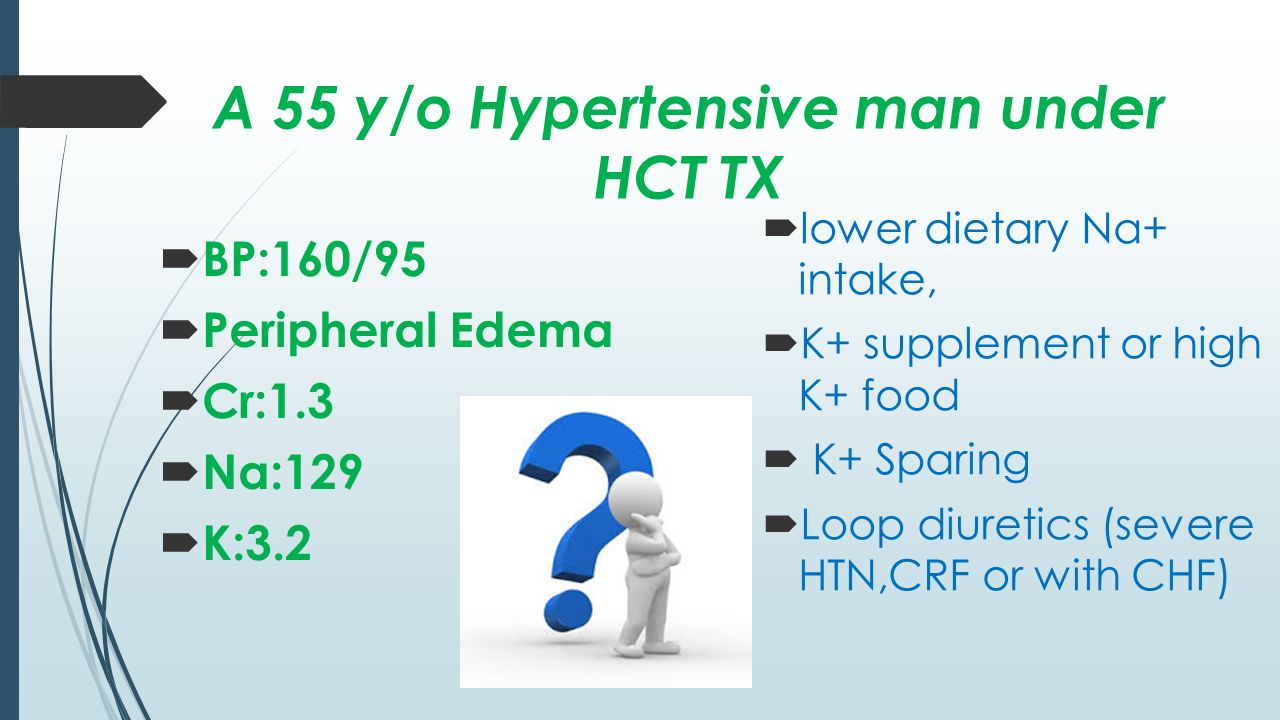 A 55 y/o Hypertensive man under HCT TX

BP:160/95
Peripheral Edema
Cr:1.3
Na:129
K:3.2

lower dietary Na+ intake,
K+ supplement or high K+ food
K+ Sparing
Loop diuretics (severe HTN,CRF or with CHF)